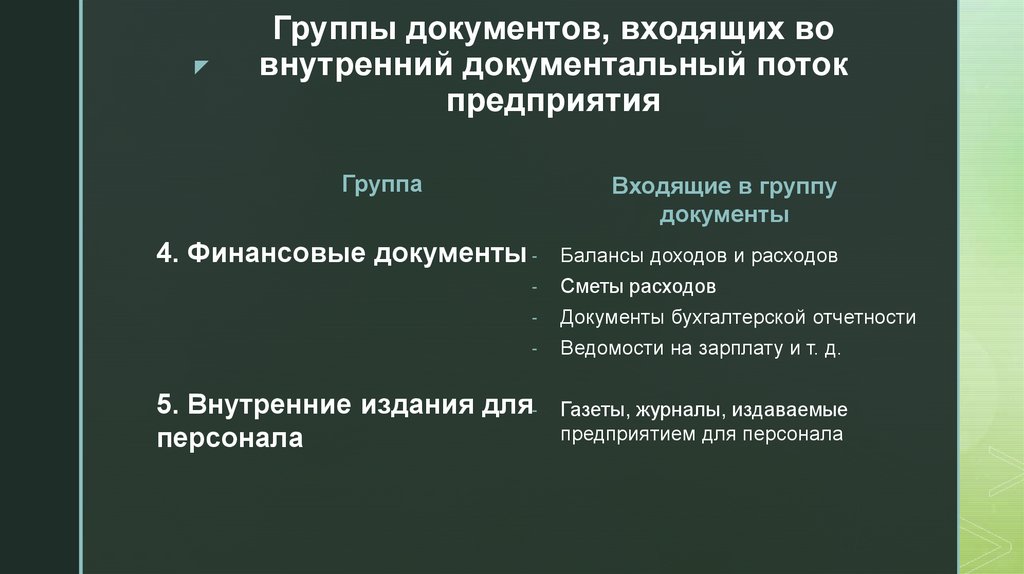 Группы документов, входящих во внутренний документальный поток предприятия

| Группа | Входящие в группу документы |
|---|---|
| 4. Финансовые документы | - Балансы доходов и расходов<br>- Сметы расходов<br>- Документы бухгалтерской отчетности<br>- Ведомости на зарплату и т. д. |
| 5. Внутренние издания для персонала | - Газеты, журналы, издаваемые предприятием для персонала |